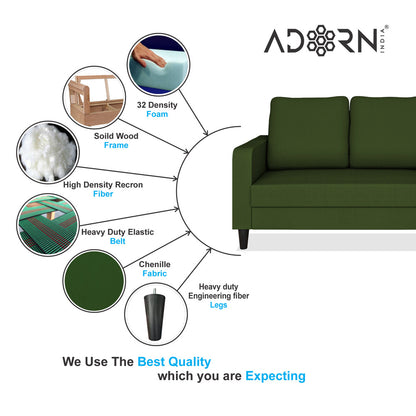 ADORN INDIA®

32 Density
Foam

Soild Wood
Frame

High Density Recron
Fiber

Heavy Duty Elastic
Belt

Chenille
Fabric

Heavy duty
Engineering fiber
Legs

We Use The Best Quality
which you are Expecting